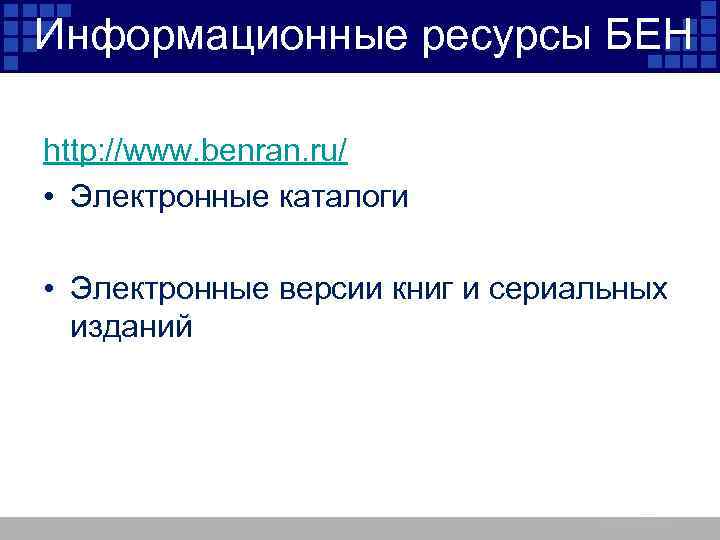 Информационные ресурсы БЕН

http://www.benran.ru/

• Электронные каталоги

• Электронные версии книг и сериальных изданий